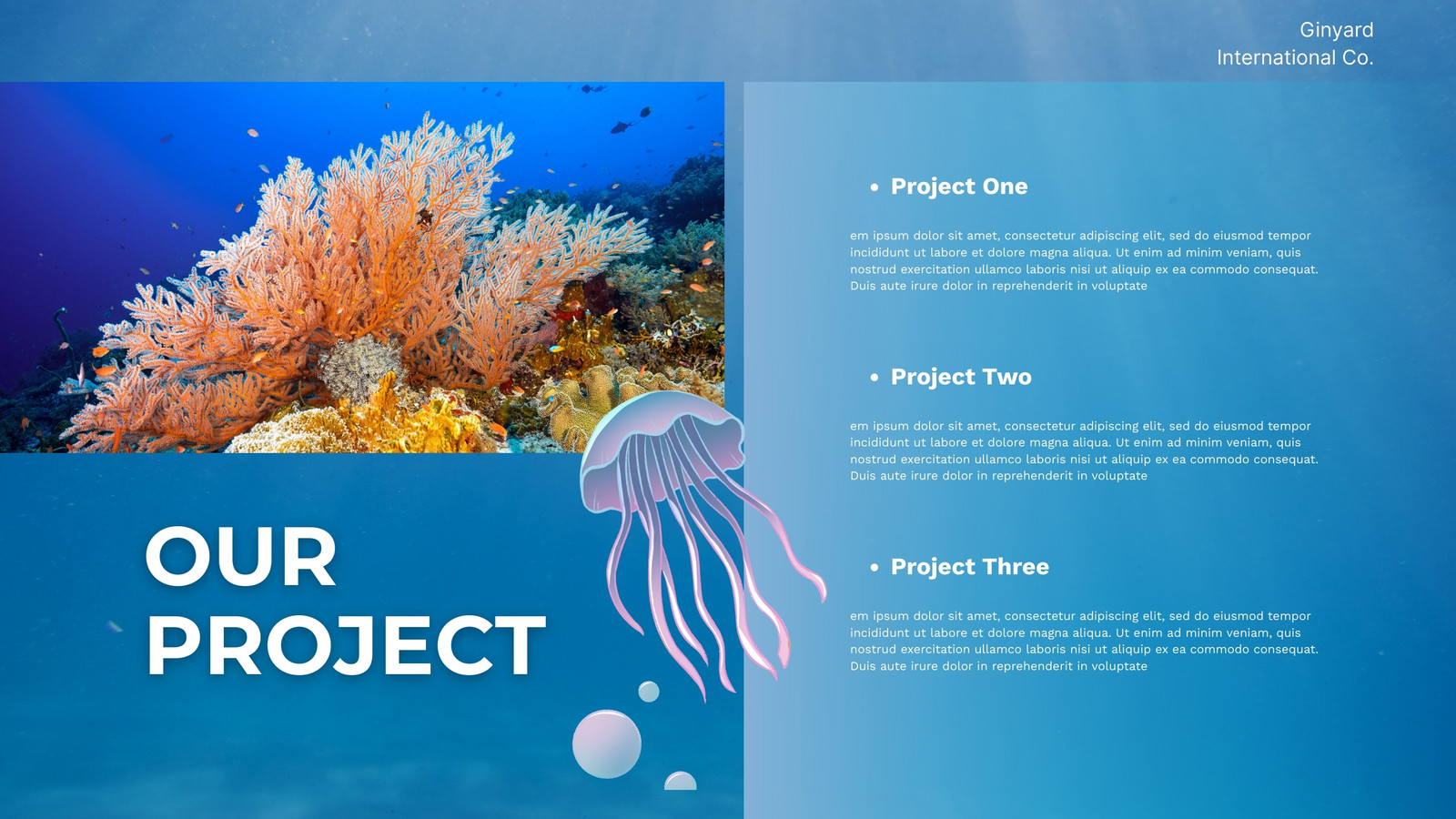 Ginyard
International Co.

OUR PROJECT

• Project One

em ipsum dolor sit amet, consectetur adipiscing elit, sed do eiusmod tempor incididunt ut labore et dolore magna aliqua. Ut enim ad minim veniam, quis nostrud exercitation ullamco laboris nisi ut aliquip ex ea commodo consequat. Duis aute irure dolor in reprehenderit in voluptate

• Project Two

em ipsum dolor sit amet, consectetur adipiscing elit, sed do eiusmod tempor incididunt ut labore et dolore magna aliqua. Ut enim ad minim veniam, quis nostrud exercitation ullamco laboris nisi ut aliquip ex ea commodo consequat. Duis aute irure dolor in reprehenderit in voluptate

• Project Three

em ipsum dolor sit amet, consectetur adipiscing elit, sed do eiusmod tempor incididunt ut labore et dolore magna aliqua. Ut enim ad minim veniam, quis nostrud exercitation ullamco laboris nisi ut aliquip ex ea commodo consequat. Duis aute irure dolor in reprehenderit in voluptate